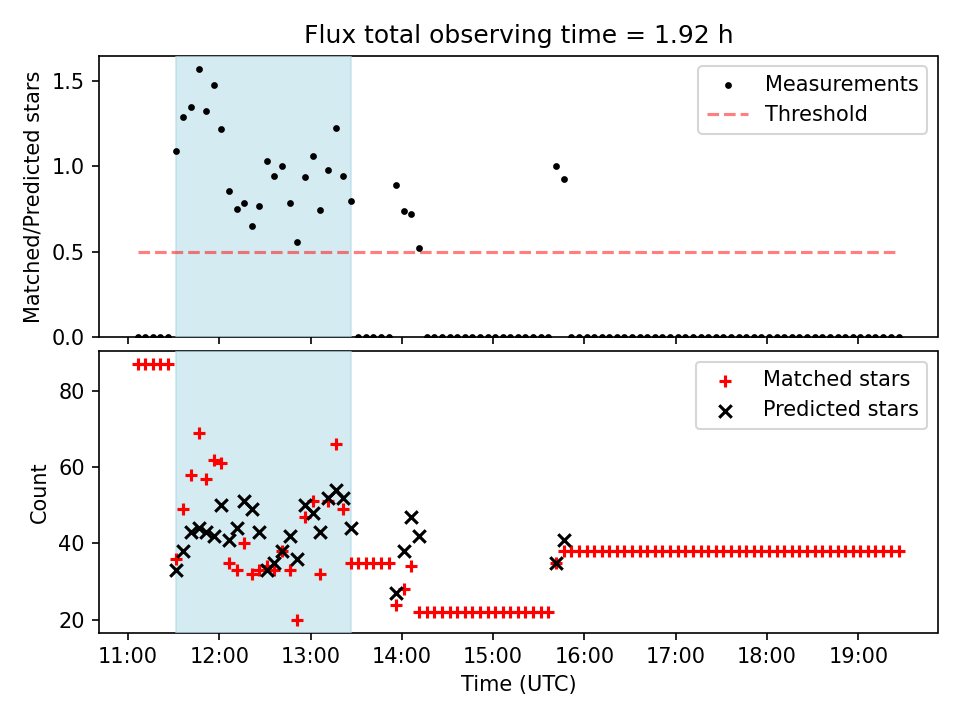 Flux total observing time = 1.92 h

Matched/Predicted stars

1.5
1.0
0.5
0.0

Measurements
Threshold

Count

80
60
40
20

Matched stars
Predicted stars

11:00 12:00 13:00 14:00 15:00 16:00 17:00 18:00 19:00

Time (UTC)